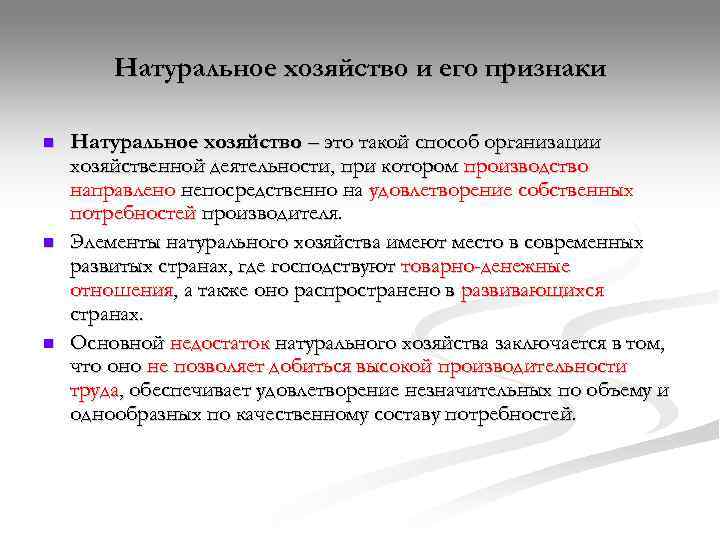 Натуральное хозяйство и его признаки

Натуральное хозяйство – это такой способ организации хозяйственной деятельности, при котором производство направлено непосредственно на удовлетворение собственных потребностей производителя.

Элементы натурального хозяйства имеют место в современных развитых странах, где господствуют товарно-денежные отношения, а также оно распространено в развивающихся странах.

Основной недостаток натурального хозяйства заключается в том, что оно не позволяет добиться высокой производительности труда, обеспечивает удовлетворение незначительных по объему и однообразных по качественному составу потребностей.